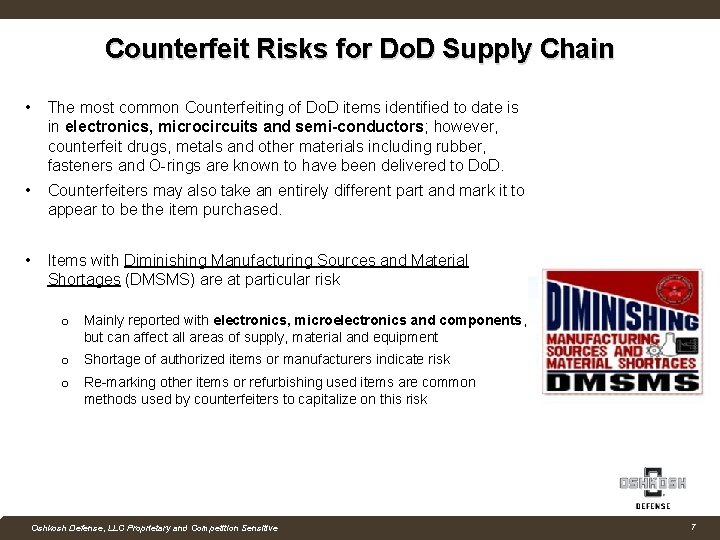 Counterfeit Risks for DoD Supply Chain

• The most common Counterfeiting of DoD items identified to date is in electronics, microcircuits and semi-conductors; however, counterfeit drugs, metals and other materials including rubber, fasteners and O-rings are known to have been delivered to DoD.

• Counterfeiters may also take an entirely different part and mark it to appear to be the item purchased.

• Items with Diminishing Manufacturing Sources and Material Shortages (DMSMS) are at particular risk

o Mainly reported with electronics, microelectronics and components, but can affect all areas of supply, material and equipment

o Shortage of authorized items or manufacturers indicate risk

o Re-marking other items or refurbishing used items are common methods used by counterfeiters to capitalize on this risk

DIMINISHING MANUFACTURING SOURCES AND MATERIAL SHORTAGES DMSMS

OSHKOSH DEFENSE

Oshkosh Defense, LLC Proprietary and Competition Sensitive

7